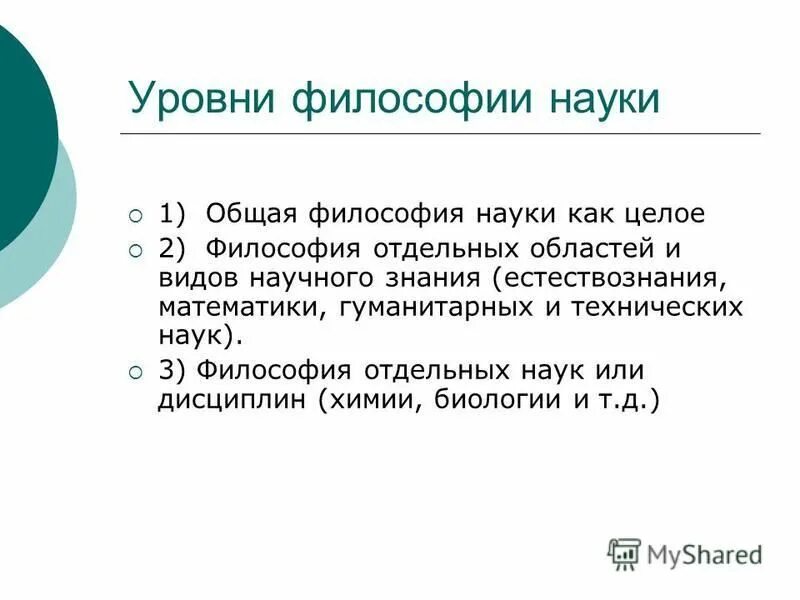 Уровни философии науки

1) Общая философия науки как целое
2) Философия отдельных областей и видов научного знания (естествознания, математики, гуманитарных и технических наук).
3) Философия отдельных наук или дисциплин (химии, биологии и т.д.)

MyShared